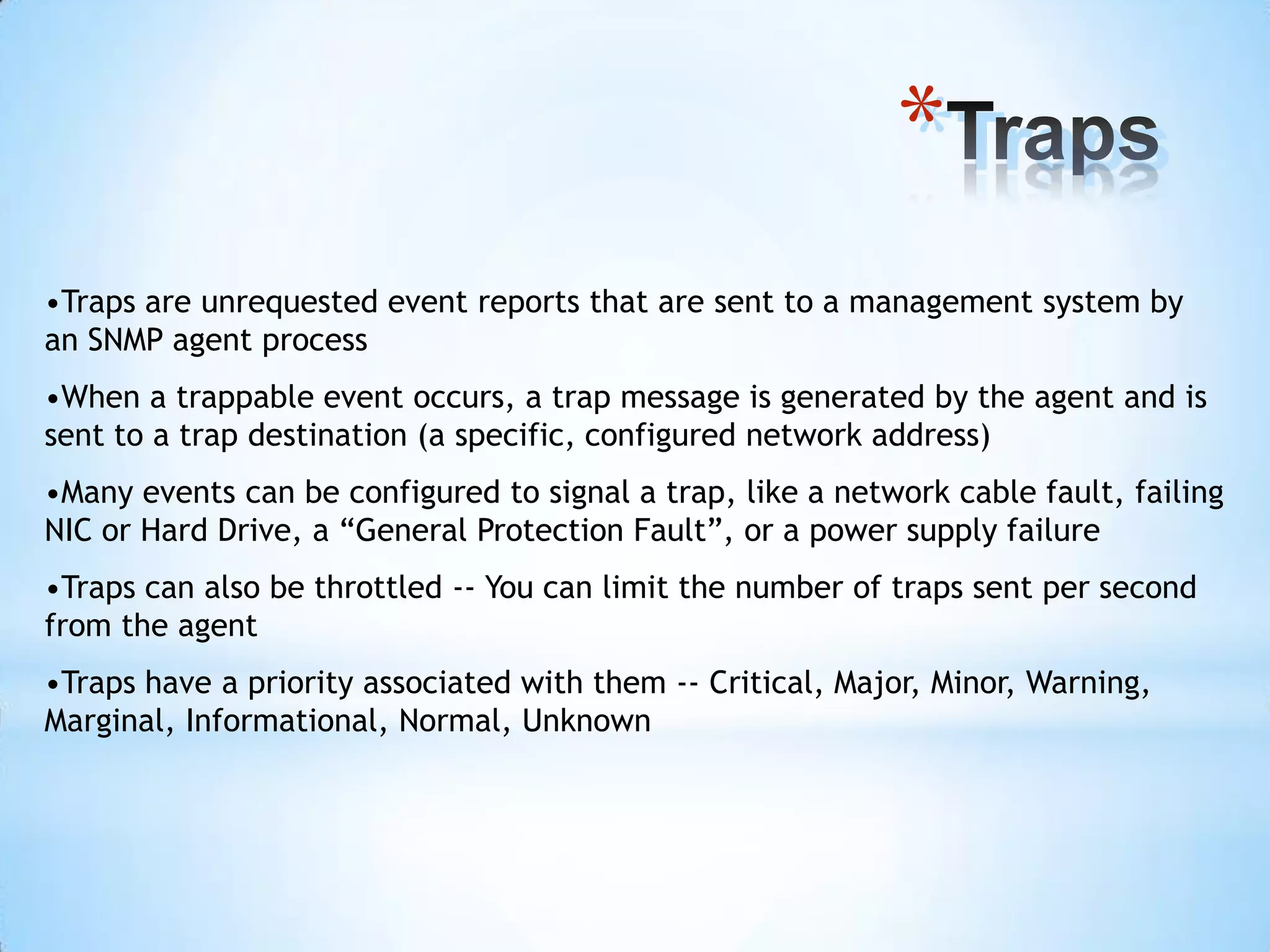 *Traps

•Traps are unrequested event reports that are sent to a management system by an SNMP agent process

•When a trappable event occurs, a trap message is generated by the agent and is sent to a trap destination (a specific, configured network address)

•Many events can be configured to signal a trap, like a network cable fault, failing NIC or Hard Drive, a “General Protection Fault”, or a power supply failure

•Traps can also be throttled -- You can limit the number of traps sent per second from the agent

•Traps have a priority associated with them -- Critical, Major, Minor, Warning, Marginal, Informational, Normal, Unknown